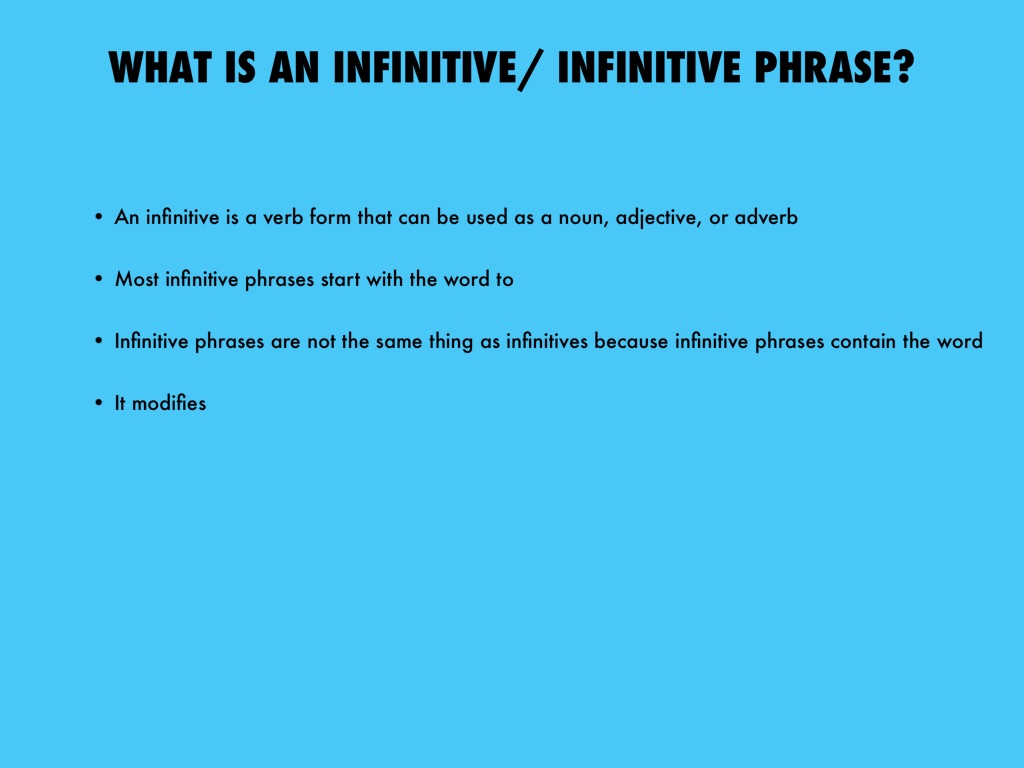 WHAT IS AN INFINITIVE/ INFINITIVE PHRASE?

• An infinitive is a verb form that can be used as a noun, adjective, or adverb

• Most infinitive phrases start with the word to

• Infinitive phrases are not the same thing as infinitives because infinitive phrases contain the word

• It modifies